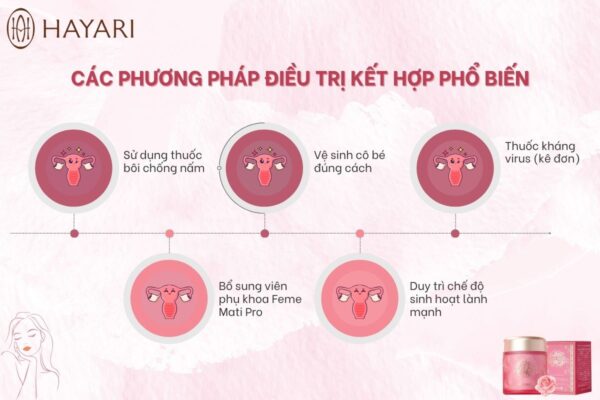 HAYARI

CÁC PHƯƠNG PHÁP ĐIỀU TRỊ KẾT HỢP PHỔ BIẾN

Sử dụng thuốc bôi chống nấm

Vệ sinh cô bé đúng cách

Thuốc kháng virus (kê đơn)

Bổ sung viên phụ khoa Feme Mati Pro

Duy trì chế độ sinh hoạt lành mạnh